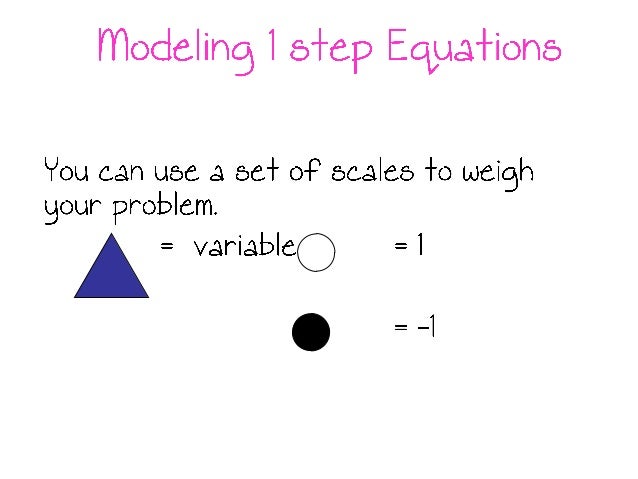 Modeling 1 step Equations

You can use a set of scales to weigh your problem.

= variable

= 1

= -1